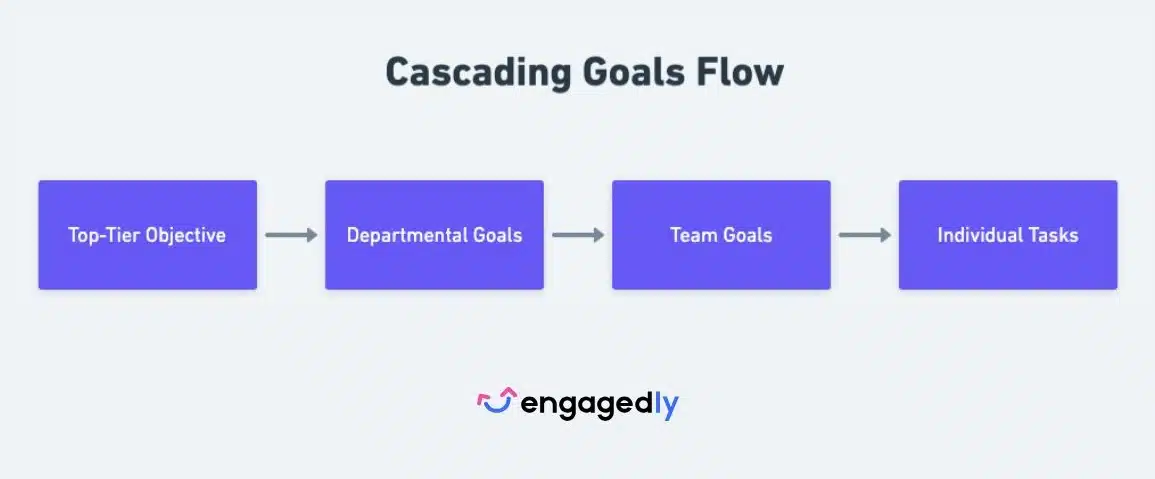 Cascading Goals Flow

Top-Tier Objective

Departmental Goals

Team Goals

Individual Tasks

engagedly